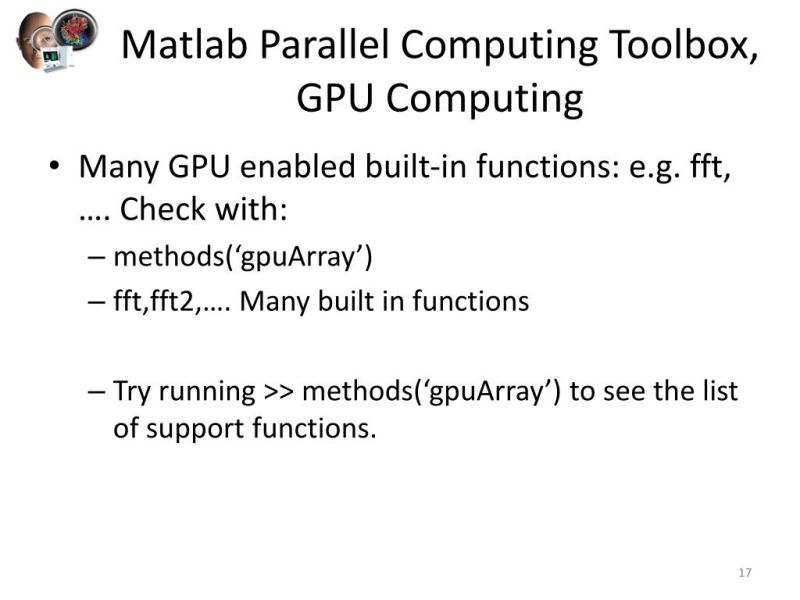 Matlab Parallel Computing Toolbox, GPU Computing

• Many GPU enabled built-in functions: e.g. fft, …. Check with:
– methods(‘gpuArray’)
– fft,fft2,…. Many built in functions

– Try running >> methods(‘gpuArray’) to see the list of support functions.

17